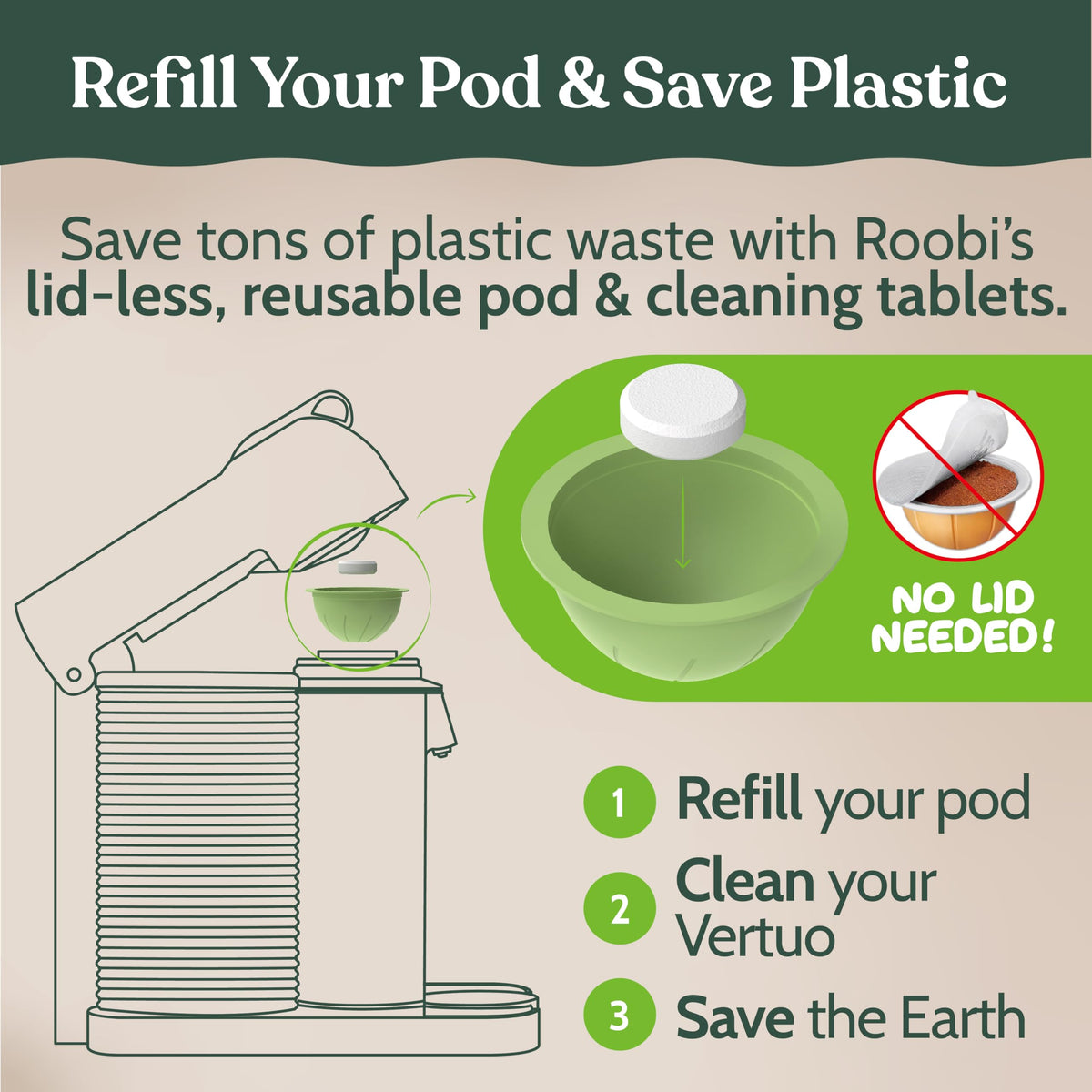 Refill Your Pod & Save Plastic

Save tons of plastic waste with Roobi's lid-less, reusable pod & cleaning tablets.

NO LID NEEDED!

1 Refill your pod

2 Clean your Vertuo

3 Save the Earth